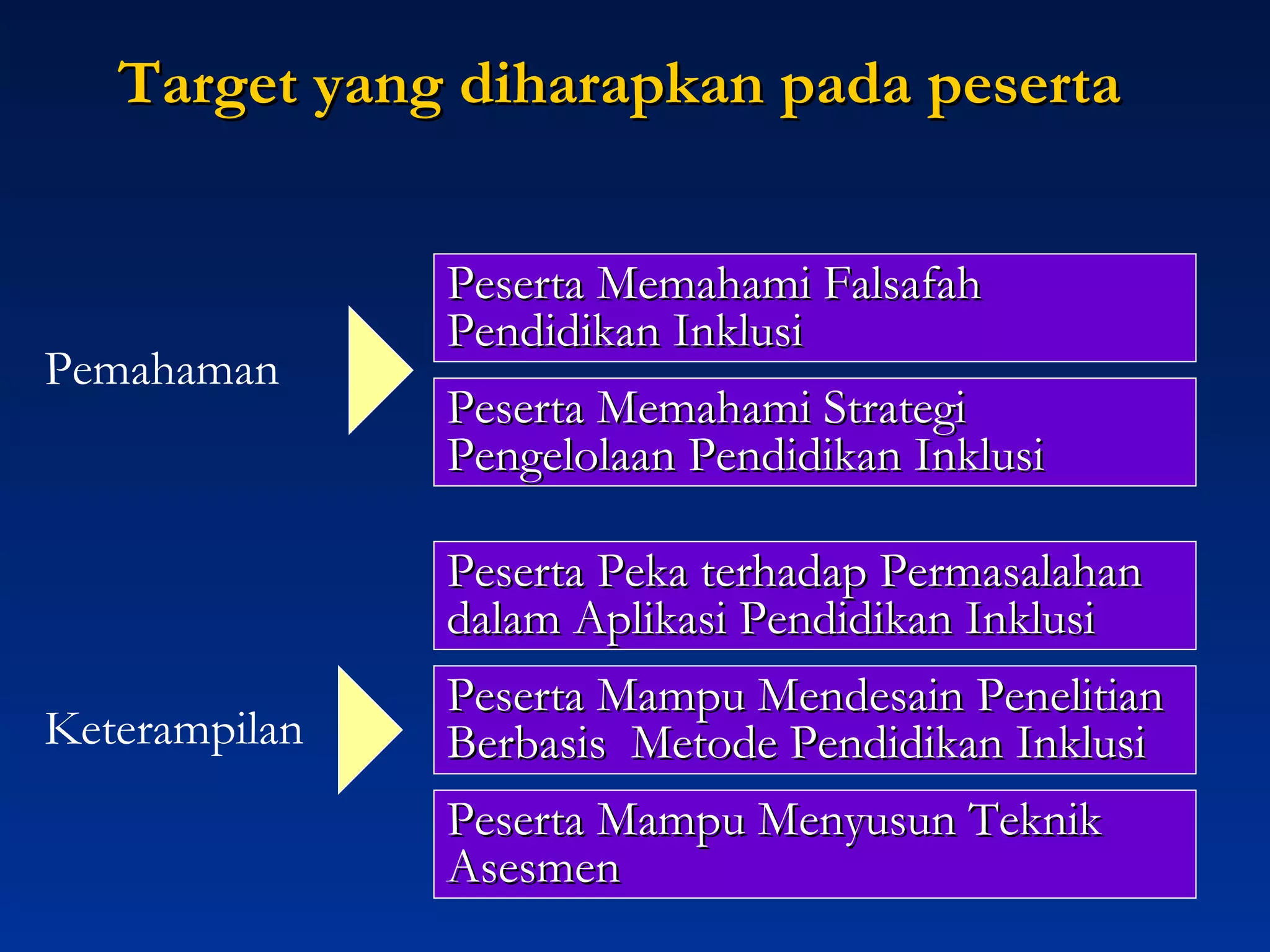 Target yang diharapkan pada peserta

Pemahaman

Peserta Memahami Falsafah Pendidikan Inklusi

Peserta Memahami Strategi Pengelolaan Pendidikan Inklusi

Keterampilan

Peserta Peka terhadap Permasalahan dalam Aplikasi Pendidikan Inklusi

Peserta Mampu Mendesain Penelitian Berbasis Metode Pendidikan Inklusi

Peserta Mampu Menyusun Teknik Asesmen